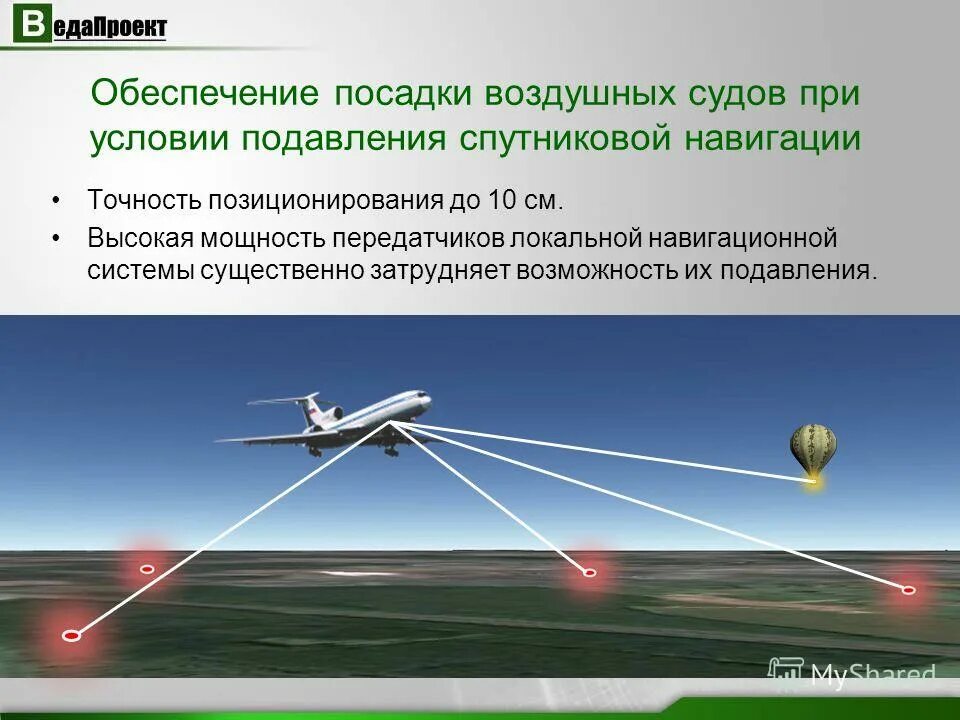 ВедаПроект

Обеспечение посадки воздушных судов при условии подавления спутниковой навигации

• Точность позиционирования до 10 см.
• Высокая мощность передатчиков локальной навигационной системы существенно затрудняет возможность их подавления.

MyShared